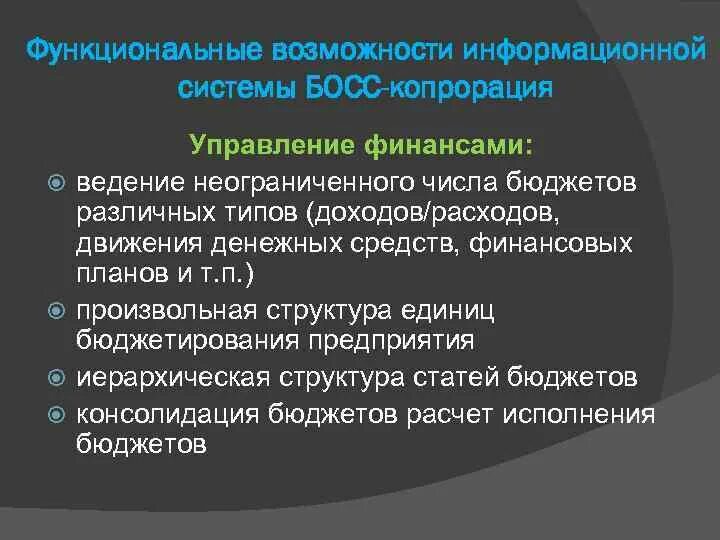 Функциональные возможности информационной системы БОСС-копрорация

Управление финансами:

ведение неограниченного числа бюджетов различных типов (доходов/расходов, движения денежных средств, финансовых планов и т.п.)

произвольная структура единиц бюджетирования предприятия

иерархическая структура статей бюджетов

консолидация бюджетов расчет исполнения бюджетов